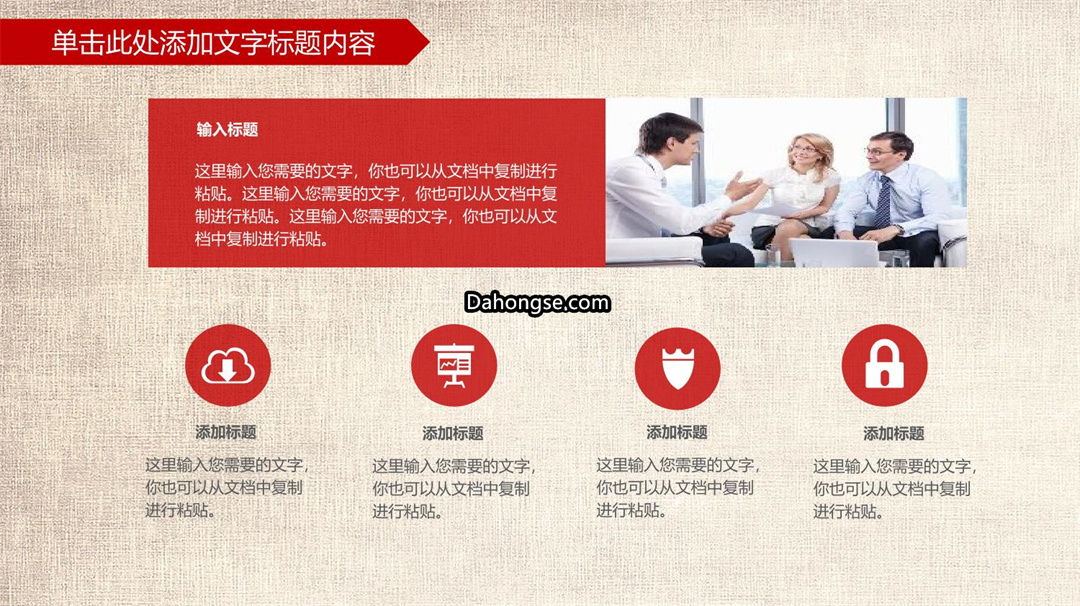 单击此处添加文字标题内容

输入标题

这里输入您需要的文字，你也可以从文档中复制进行粘贴。这里输入您需要的文字，你也可以从文档中复制进行粘贴。这里输入您需要的文字，你也可以从文档中复制进行粘贴。

Dahongse.com

添加标题

这里输入您需要的文字，你也可以从文档中复制进行粘贴。

添加标题

这里输入您需要的文字，你也可以从文档中复制进行粘贴。

添加标题

这里输入您需要的文字，你也可以从文档中复制进行粘贴。

添加标题

这里输入您需要的文字，你也可以从文档中复制进行粘贴。